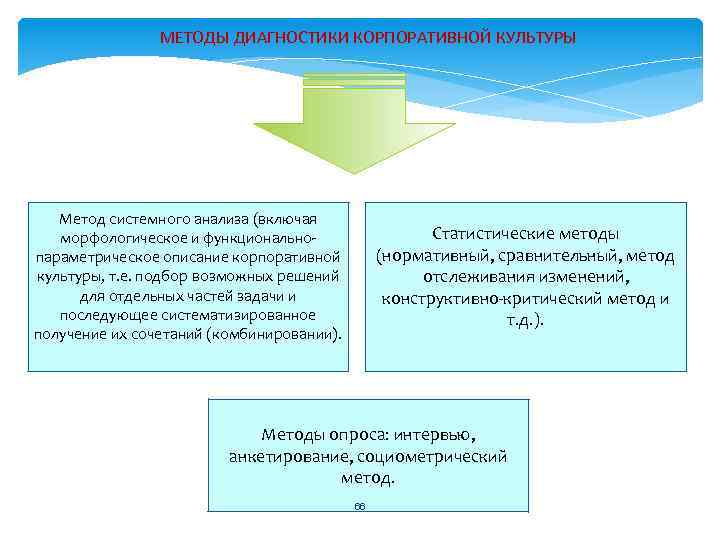 МЕТОДЫ ДИАГНОСТИКИ КОРПОРАТИВНОЙ КУЛЬТУРЫ

Метод системного анализа (включая морфологическое и функционально-параметрическое описание корпоративной культуры, т.е. подбор возможных решений для отдельных частей задачи и последующее систематизированное получение их сочетаний (комбинировании).

Статистические методы (нормативный, сравнительный, метод отслеживания изменений, конструктивно-критический метод и т.д.).

Методы опроса: интервью, анкетирование, социометрический метод.

66